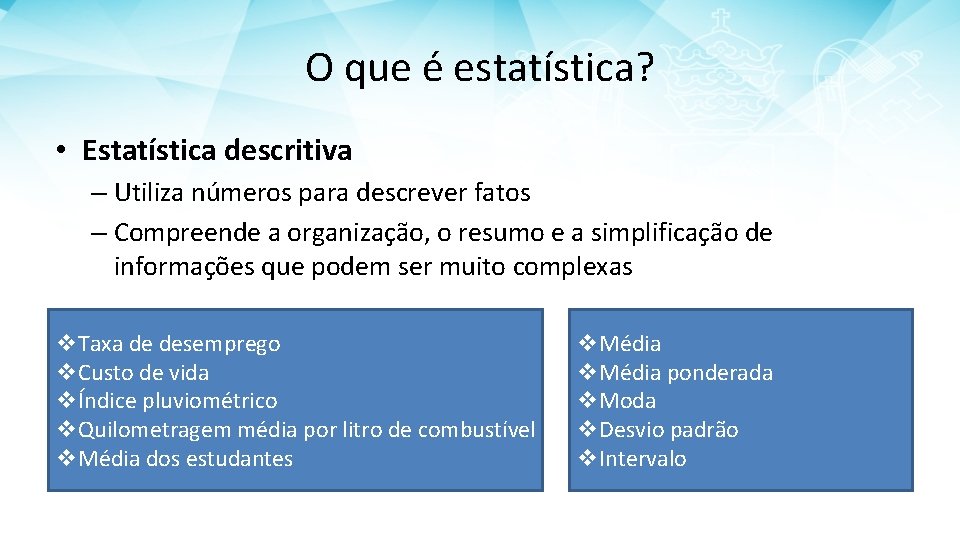 O que é estatística?

• Estatística descritiva
– Utiliza números para descrever fatos
– Compreende a organização, o resumo e a simplificação de informações que podem ser muito complexas

❖Taxa de desemprego
❖Custo de vida
❖Índice pluviométrico
❖Quilometragem média por litro de combustível
❖Média dos estudantes

❖Média
❖Média ponderada
❖Moda
❖Desvio padrão
❖Intervalo